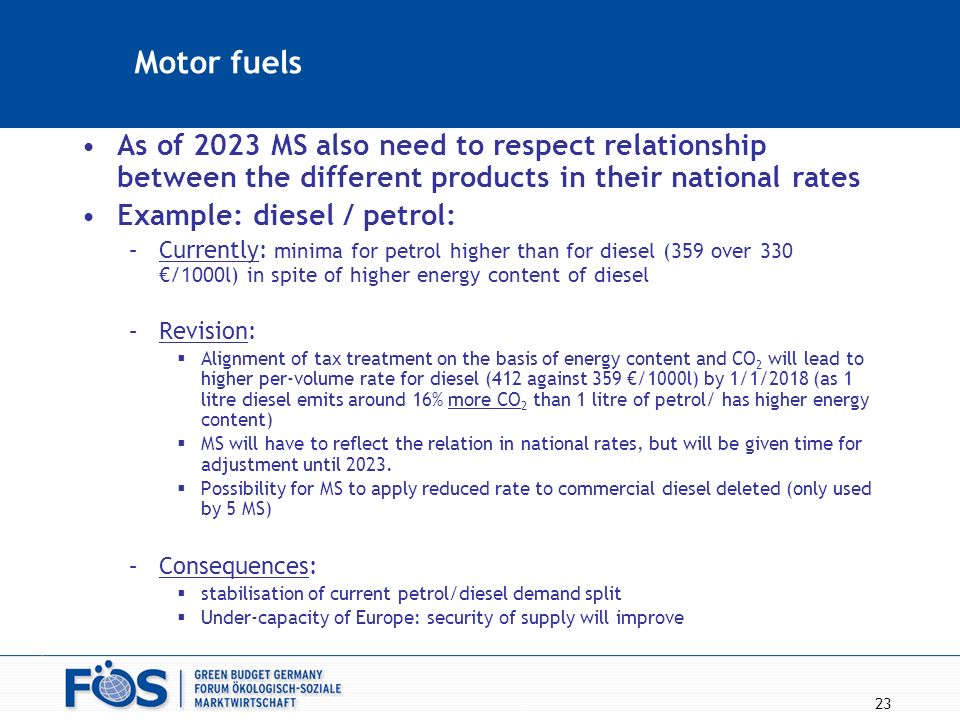 Motor fuels

• As of 2023 MS also need to respect relationship between the different products in their national rates

• Example: diesel / petrol:

– Currently: minima for petrol higher than for diesel (359 over 330 €/1000l) in spite of higher energy content of diesel

– Revision:

▪ Alignment of tax treatment on the basis of energy content and $CO_2$ will lead to higher per-volume rate for diesel (412 against 359 €/1000l) by 1/1/2018 (as 1 litre diesel emits around 16% more $CO_2$ than 1 litre of petrol/ has higher energy content)

▪ MS will have to reflect the relation in national rates, but will be given time for adjustment until 2023.

▪ Possibility for MS to apply reduced rate to commercial diesel deleted (only used by 5 MS)

– Consequences:

▪ stabilisation of current petrol/diesel demand split

▪ Under-capacity of Europe: security of supply will improve

FÖS | GREEN BUDGET GERMANY FORUM ÖKOLOGISCH-SOZIALE MARKTWIRTSCHAFT

23